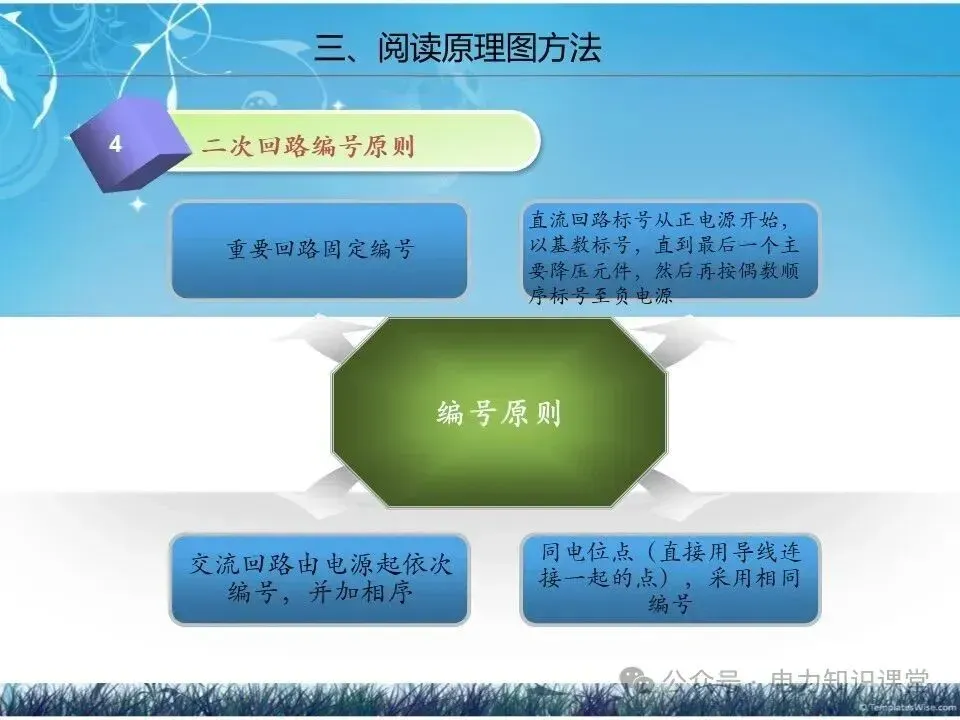 三、阅读原理图方法

4

二次回路编号原则

重要回路固定编号

直流回路标号从正电源开始，以基数标号，直到最后一个主要降压元件，然后再按偶数顺序标号至负电源

编号原则

交流回路由电源起依次编号，并加相序

同电位点（直接用导线连接一起的点），采用相同编号

公众号 · 电力知识课堂

© TemplatesWise.com